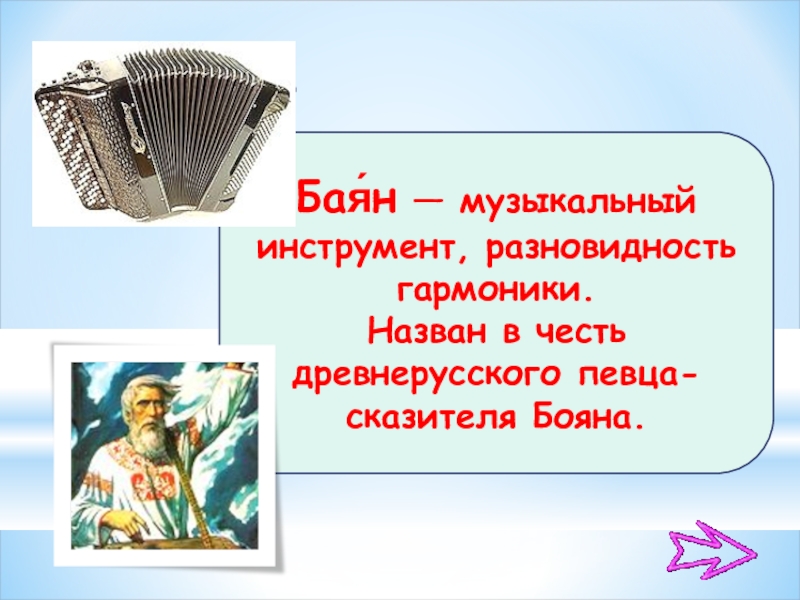 Бая́н — музыкальный инструмент, разновидность гармоники.
Назван в честь древнерусского певца-сказителя Бояна.